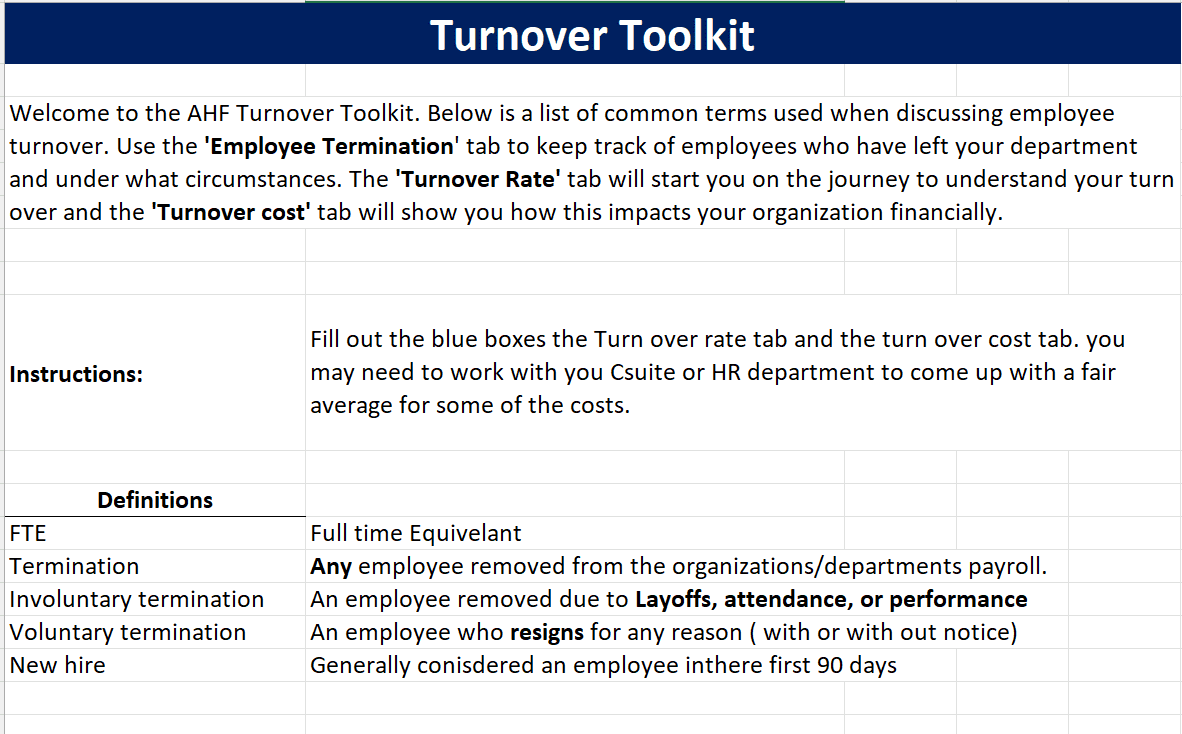 Turnover Toolkit

Welcome to the AHF Turnover Toolkit. Below is a list of common terms used when discussing employee turnover. Use the 'Employee Termination' tab to keep track of employees who have left your department and under what circumstances. The 'Turnover Rate' tab will start you on the journey to understand your turn over and the 'Turnover cost' tab will show you how this impacts your organization financially.

Instructions: Fill out the blue boxes the Turn over rate tab and the turn over cost tab. you may need to work with you Csuite or HR department to come up with a fair average for some of the costs.

| Definitions | |
|---|---|
| FTE | Full time Equivelant |
| Termination | Any employee removed from the organizations/departments payroll. |
| Involuntary termination | An employee removed due to Layoffs, attendance, or performance |
| Voluntary termination | An employee who resigns for any reason ( with or with out notice) |
| New hire | Generally conisdered an employee inthere first 90 days |